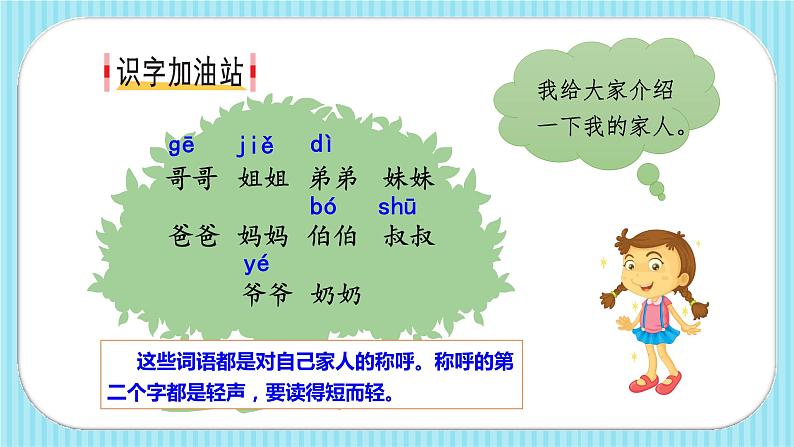 识字加油站

我给大家介绍一下我的家人。

gē　jiě　dì
哥哥　姐姐　弟弟　妹妹
　　　　　　bó　shū
爸爸　妈妈　伯伯　叔叔
　　yé
　　爷爷　奶奶

这些词语都是对自己家人的称呼。称呼的第二个字都是轻声，要读得短而轻。